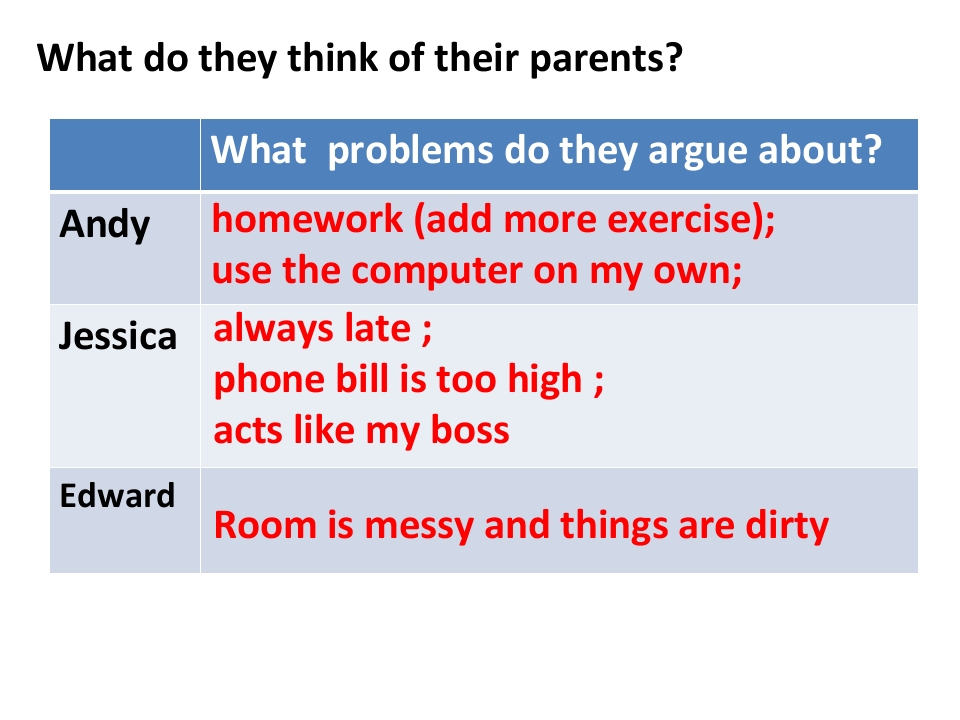 What do they think of their parents?

| | What  problems do they argue about? |
|---|---|
| Andy | homework (add more exercise); use the computer on my own; |
| Jessica | always late ; phone bill is too high ; acts like my boss |
| Edward | Room is messy and things are dirty |